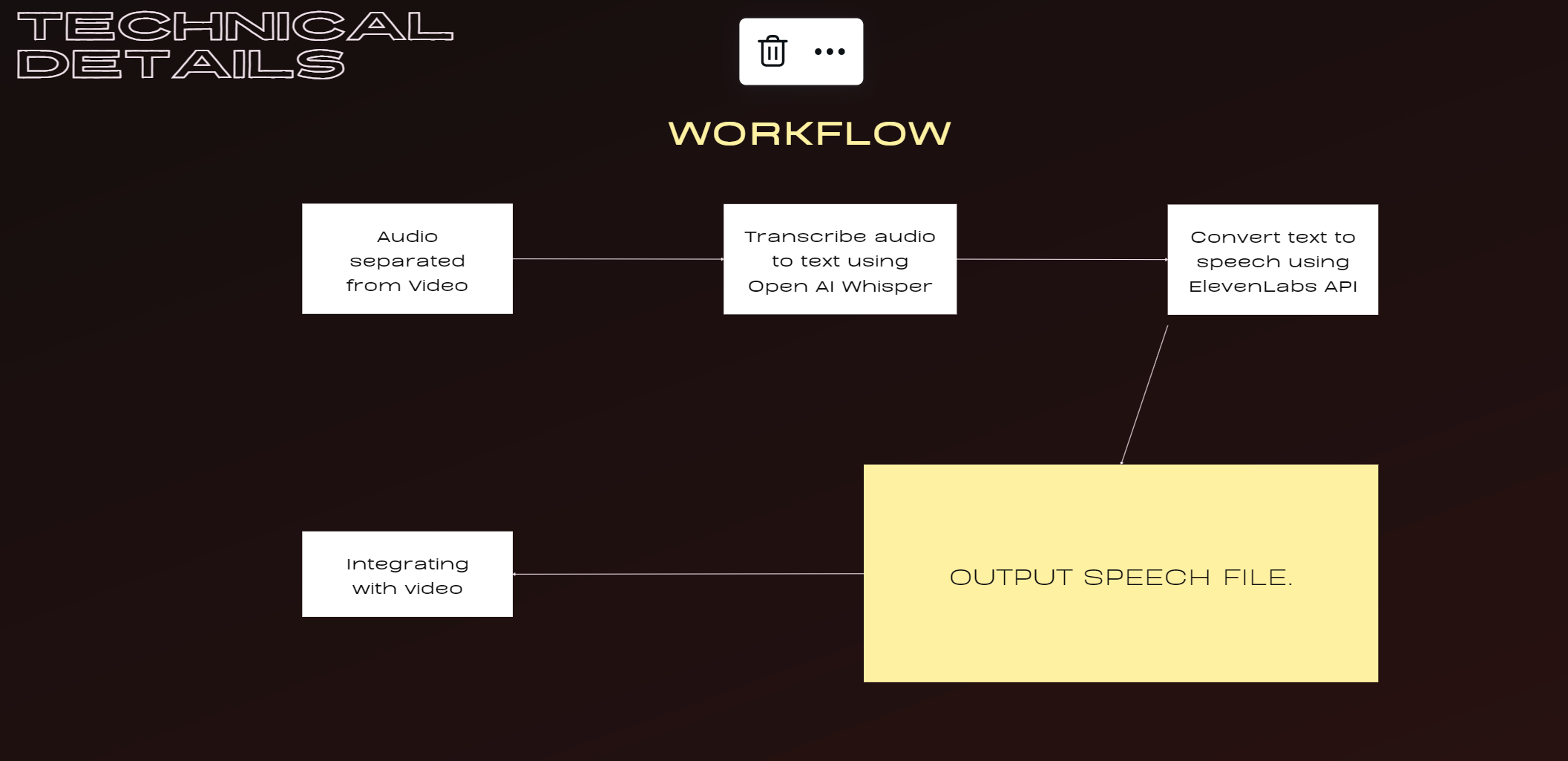 TECHNICAL DETAILS

WORKFLOW

Audio separated from Video

Transcribe audio to text using Open AI Whisper

Convert text to speech using ElevenLabs API

OUTPUT SPEECH FILE.

Integrating with video